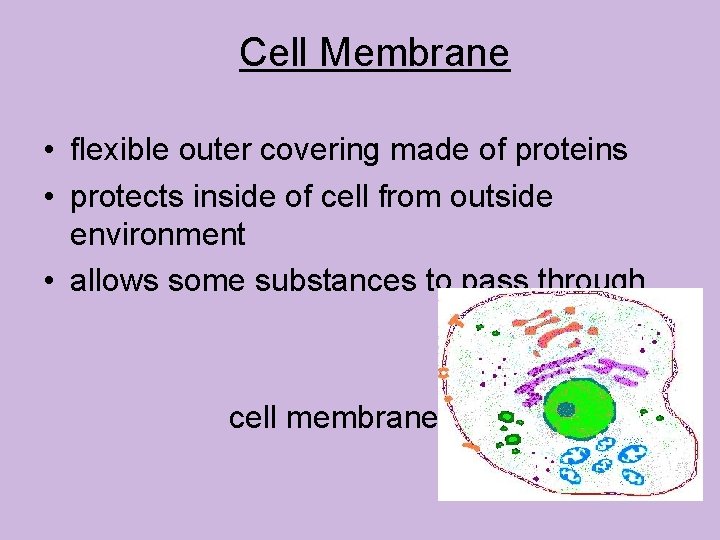 Cell Membrane

• flexible outer covering made of proteins
• protects inside of cell from outside environment
• allows some substances to pass through

cell membrane